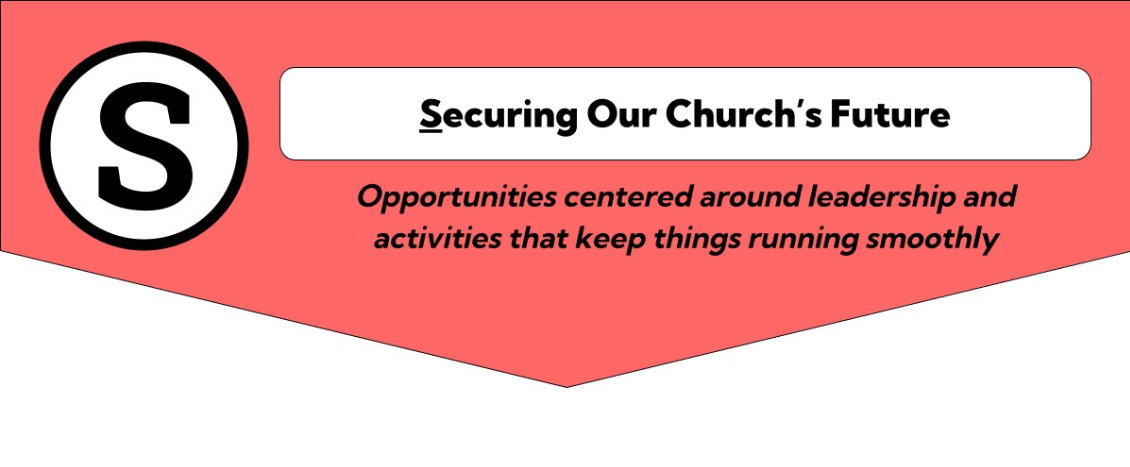 S

Securing Our Church's Future

Opportunities centered around leadership and activities that keep things running smoothly